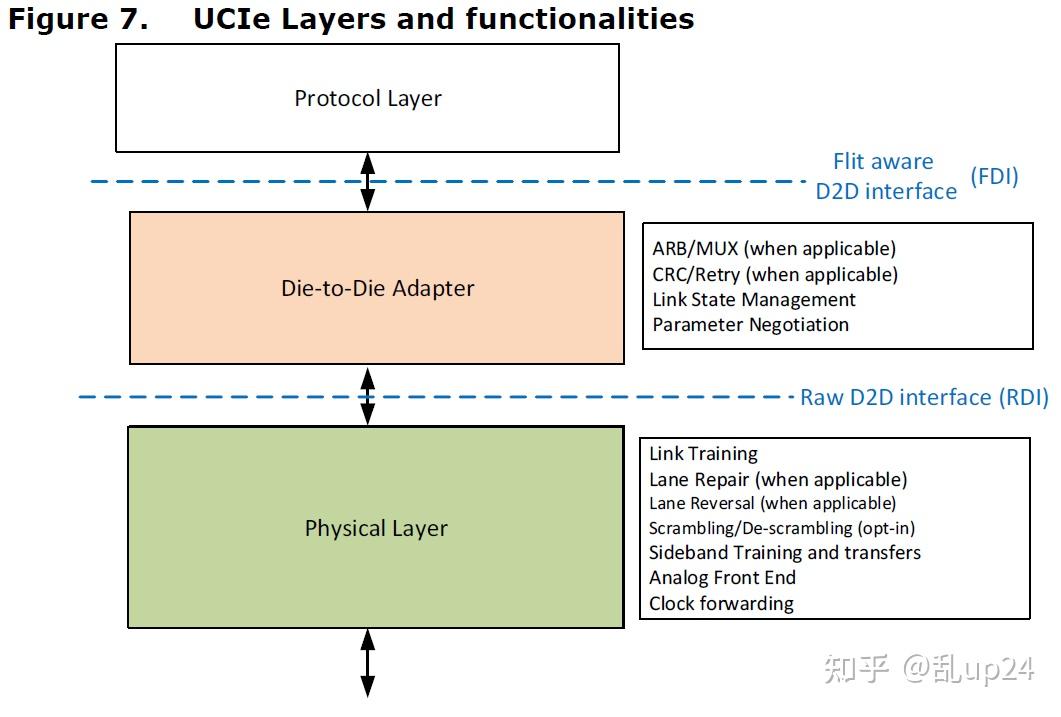 Figure 7. UCIe Layers and functionalities

Protocol Layer

Flit aware D2D interface (FDI)

Die-to-Die Adapter

ARB/MUX (when applicable)
CRC/Retry (when applicable)
Link State Management
Parameter Negotiation

Raw D2D interface (RDI)

Physical Layer

Link Training
Lane Repair (when applicable)
Lane Reversal (when applicable)
Scrambling/De-scrambling (opt-in)
Sideband Training and transfers
Analog Front End
Clock forwarding

知乎 @乱up24